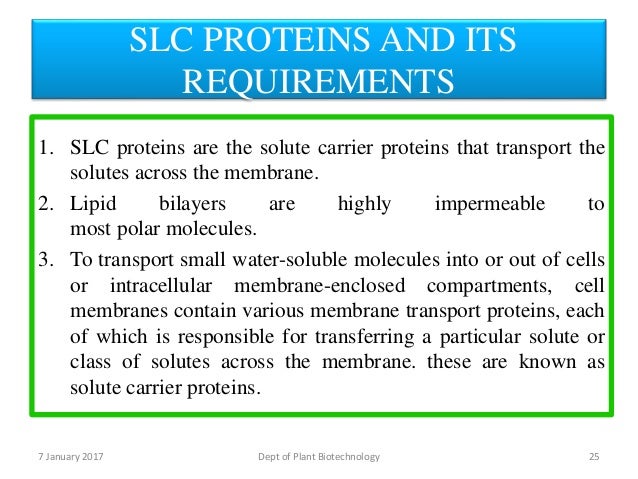 SLC PROTEINS AND ITS REQUIREMENTS

1. SLC proteins are the solute carrier proteins that transport the solutes across the membrane.
2. Lipid bilayers are highly impermeable to most polar molecules.
3. To transport small water-soluble molecules into or out of cells or intracellular membrane-enclosed compartments, cell membranes contain various membrane transport proteins, each of which is responsible for transferring a particular solute or class of solutes across the membrane. these are known as solute carrier proteins.

7 January 2017

Dept of Plant Biotechnology

25